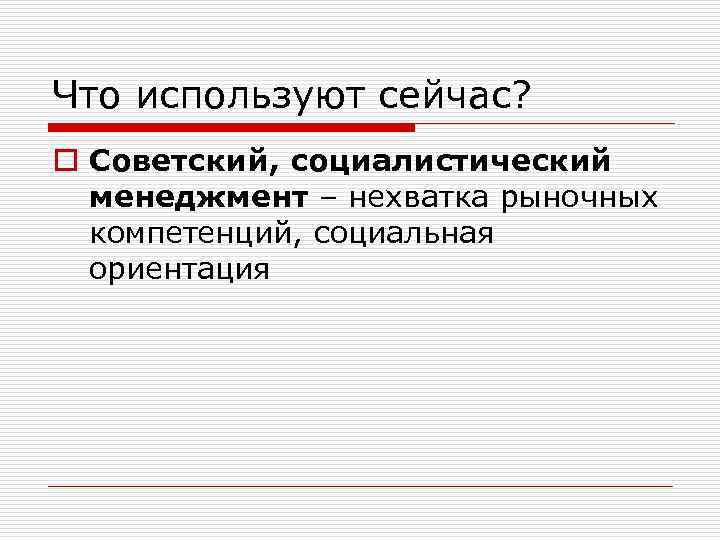 Что используют сейчас?

Советский, социалистический менеджмент – нехватка рыночных компетенций, социальная ориентация